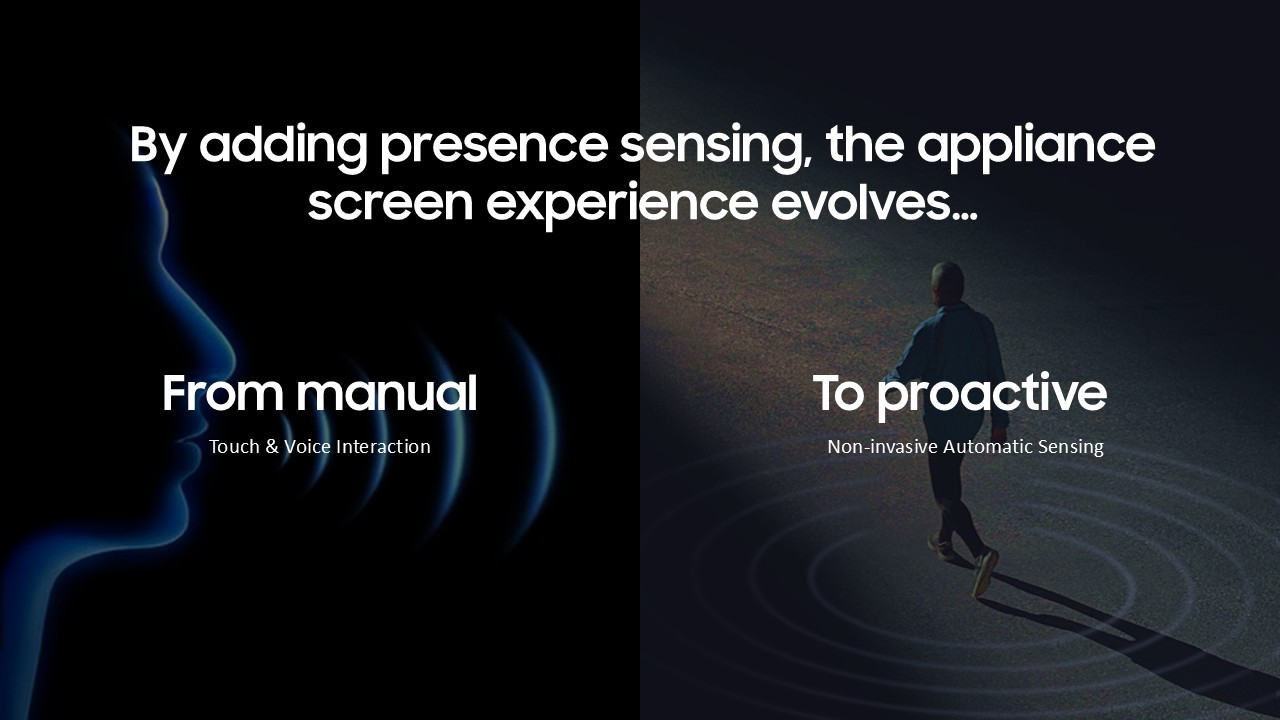 By adding presence sensing, the appliance screen experience evolves…

From manual

Touch & Voice Interaction

To proactive

Non-invasive Automatic Sensing